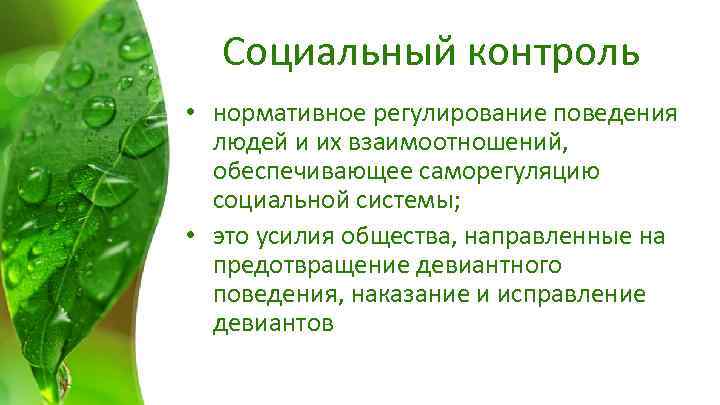 Социальный контроль

• нормативное регулирование поведения людей и их взаимоотношений, обеспечивающее саморегуляцию социальной системы;

• это усилия общества, направленные на предотвращение девиантного поведения, наказание и исправление девиантов